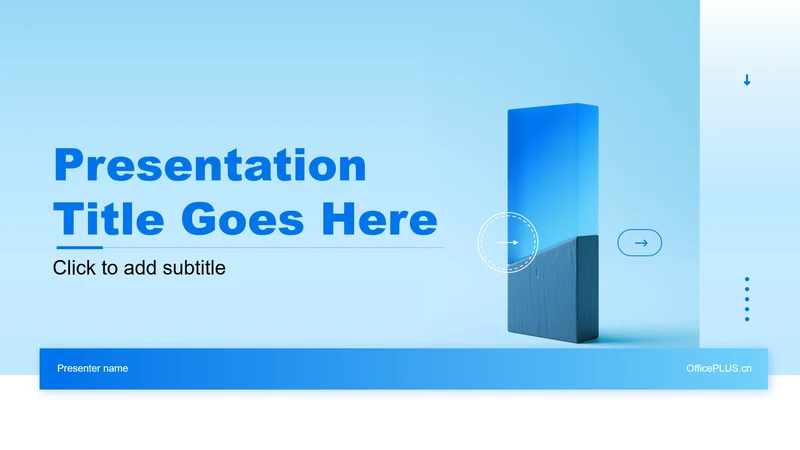 Presentation Title Goes Here

Click to add subtitle

Presenter name

OfficePLUS.cn